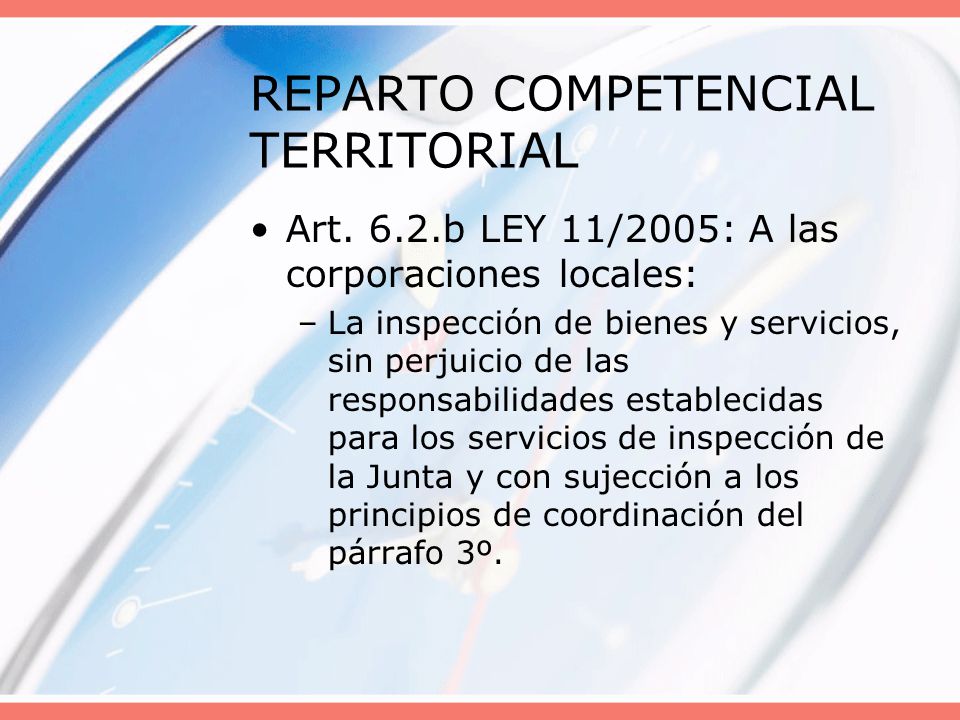 REPARTO COMPETENCIAL TERRITORIAL

• Art. 6.2.b LEY 11/2005: A las corporaciones locales:

– La inspección de bienes y servicios, sin perjuicio de las responsabilidades establecidas para los servicios de inspección de la Junta y con sujección a los principios de coordinación del párrafo 3º.